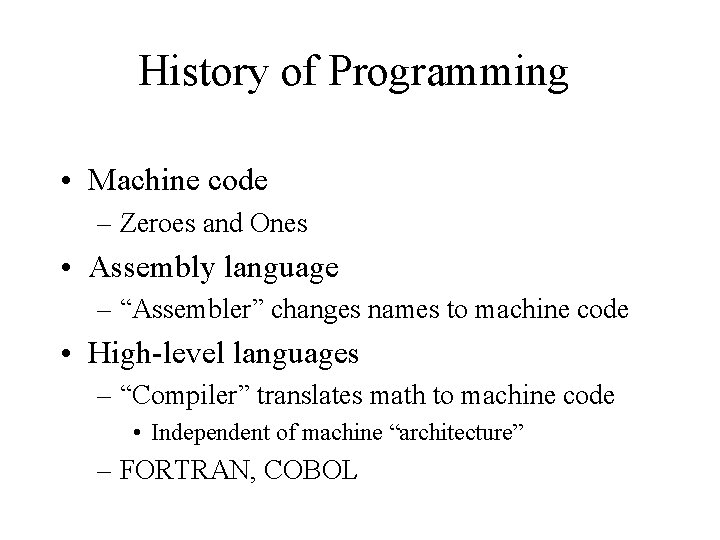 History of Programming

• Machine code
– Zeroes and Ones
• Assembly language
– “Assembler” changes names to machine code
• High-level languages
– “Compiler” translates math to machine code
• Independent of machine “architecture”
– FORTRAN, COBOL